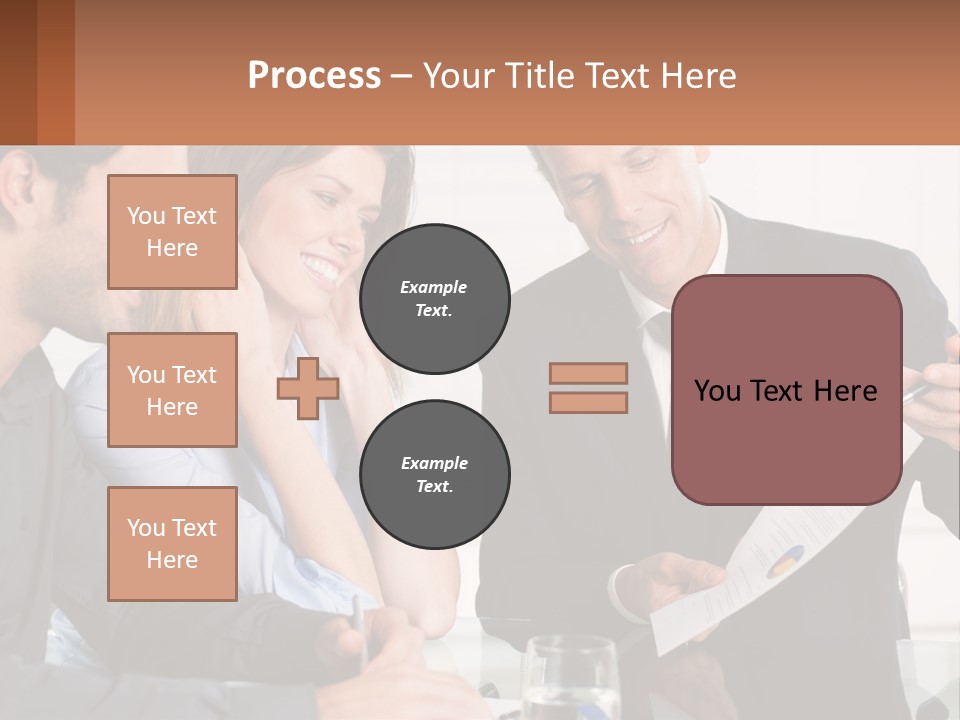 Process – Your Title Text Here

You Text Here

You Text Here

You Text Here

Example Text.

Example Text.

You Text Here